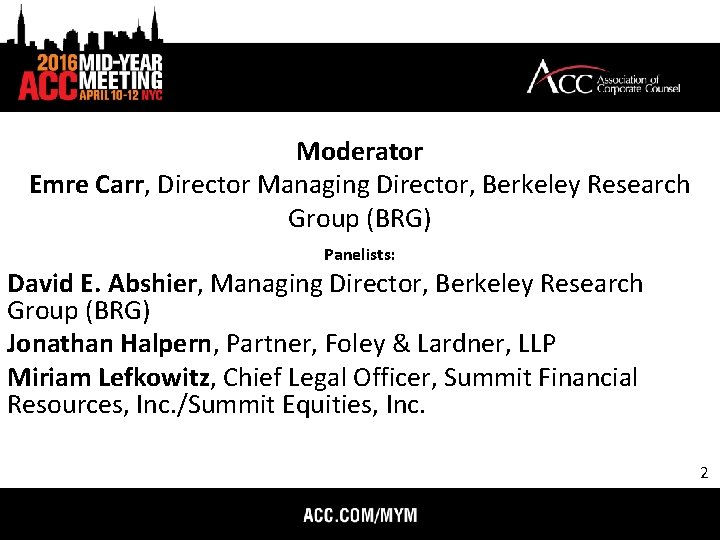 2016 MID-YEAR ACC MEETING APRIL 10-12 NYC

ACC Association of Corporate Counsel

Moderator

Emre Carr, Director Managing Director, Berkeley Research Group (BRG)

Panelists:

David E. Abshier, Managing Director, Berkeley Research Group (BRG)

Jonathan Halpern, Partner, Foley & Lardner, LLP

Miriam Lefkowitz, Chief Legal Officer, Summit Financial Resources, Inc./Summit Equities, Inc.

2

ACC.COM/MYM